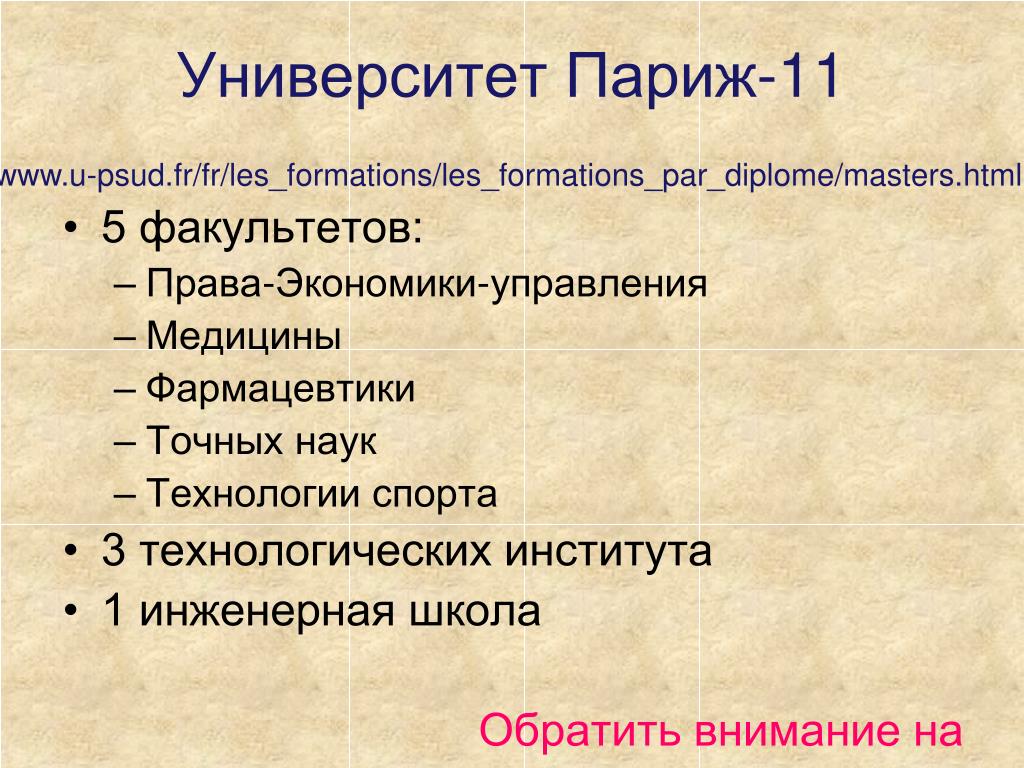 Университет Париж-11

www.u-psud.fr/fr/les_formations/les_formations_par_diplome/masters.html

• 5 факультетов:
– Права-Экономики-управления
– Медицины
– Фармацевтики
– Точных наук
– Технологии спорта
• 3 технологических института
• 1 инженерная школа

Обратить внимание на